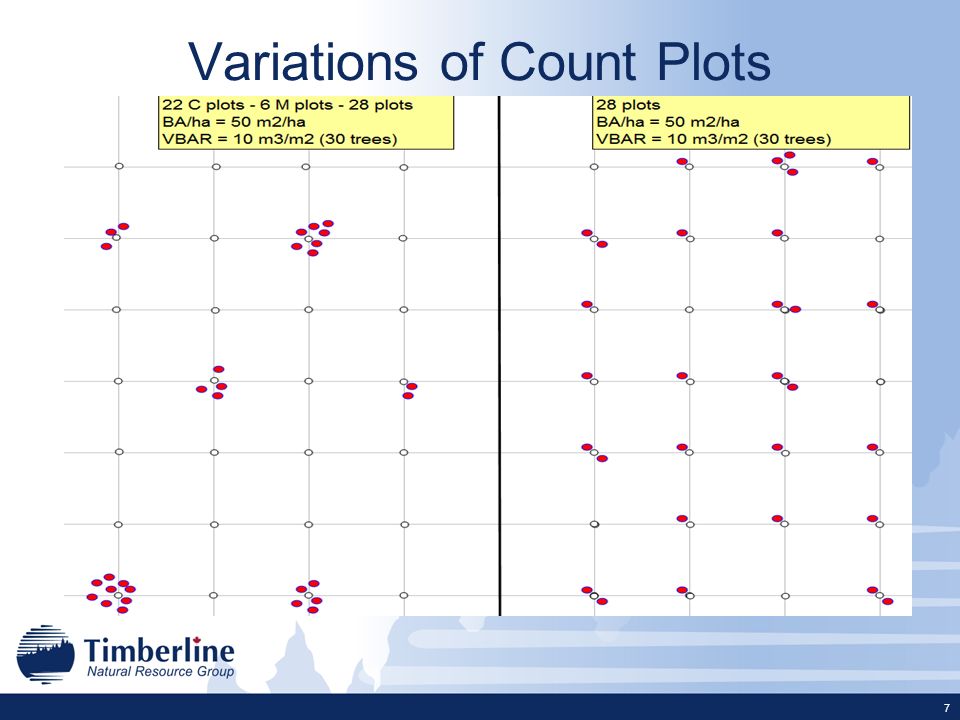 Variations of Count Plots

22 C plots - 6 M plots - 28 plots
BA/ha = 50 m2/ha
VBAR = 10 m3/m2 (30 trees)

28 plots
BA/ha = 50 m2/ha
VBAR = 10 m3/m2 (30 trees)

Timberline
Natural Resource Group

7